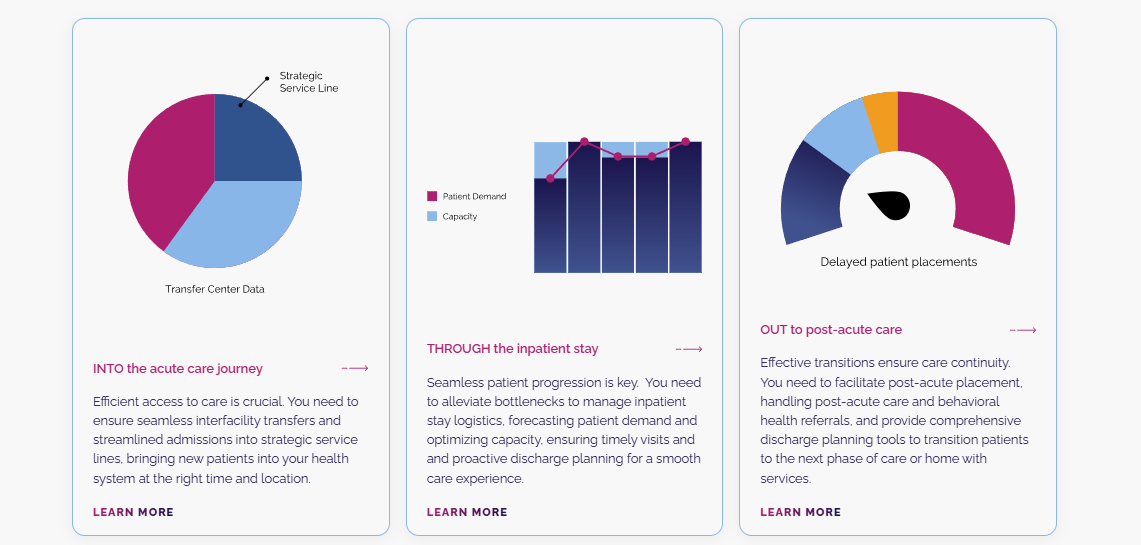 Strategic Service Line

Transfer Center Data

INTO the acute care journey

Efficient access to care is crucial. You need to ensure seamless interfacility transfers and streamlined admissions into strategic service lines, bringing new patients into your health system at the right time and location.

LEARN MORE

Patient Demand

Capacity

THROUGH the inpatient stay

Seamless patient progression is key. You need to alleviate bottlenecks to manage inpatient stay logistics, forecasting patient demand and optimizing capacity, ensuring timely visits and and proactive discharge planning for a smooth care experience.

LEARN MORE

Delayed patient placements

OUT to post-acute care

Effective transitions ensure care continuity. You need to facilitate post-acute placement, handling post-acute care and behavioral health referrals, and provide comprehensive discharge planning tools to transition patients to the next phase of care or home with services.

LEARN MORE